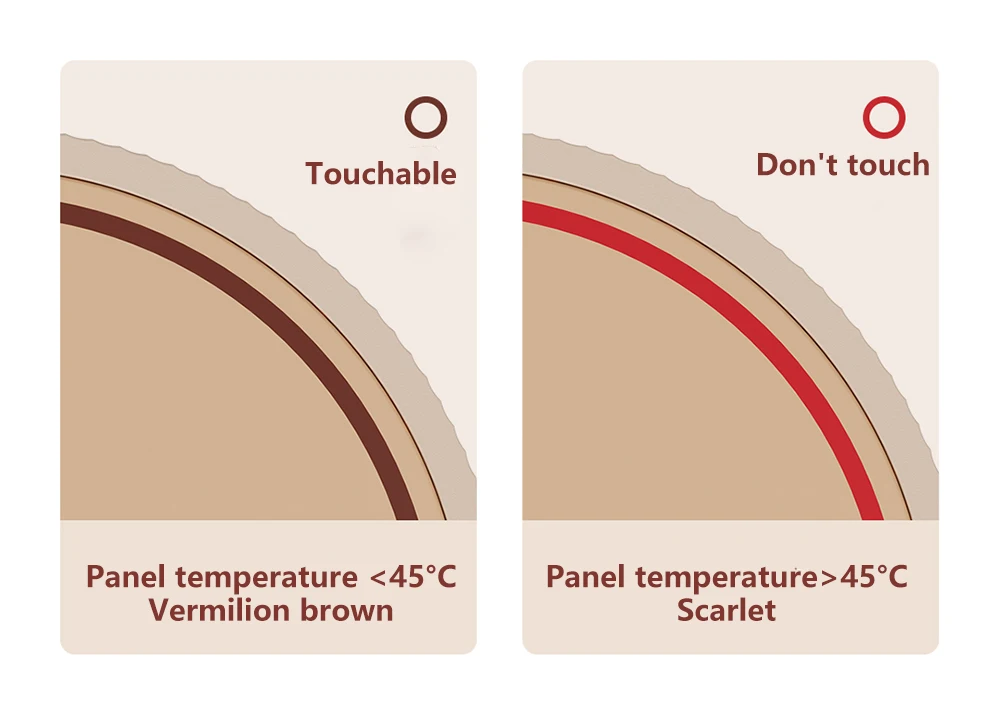 Touchable

Panel temperature <45°C
Vermilion brown

Don't touch

Panel temperature>45°C
Scarlet